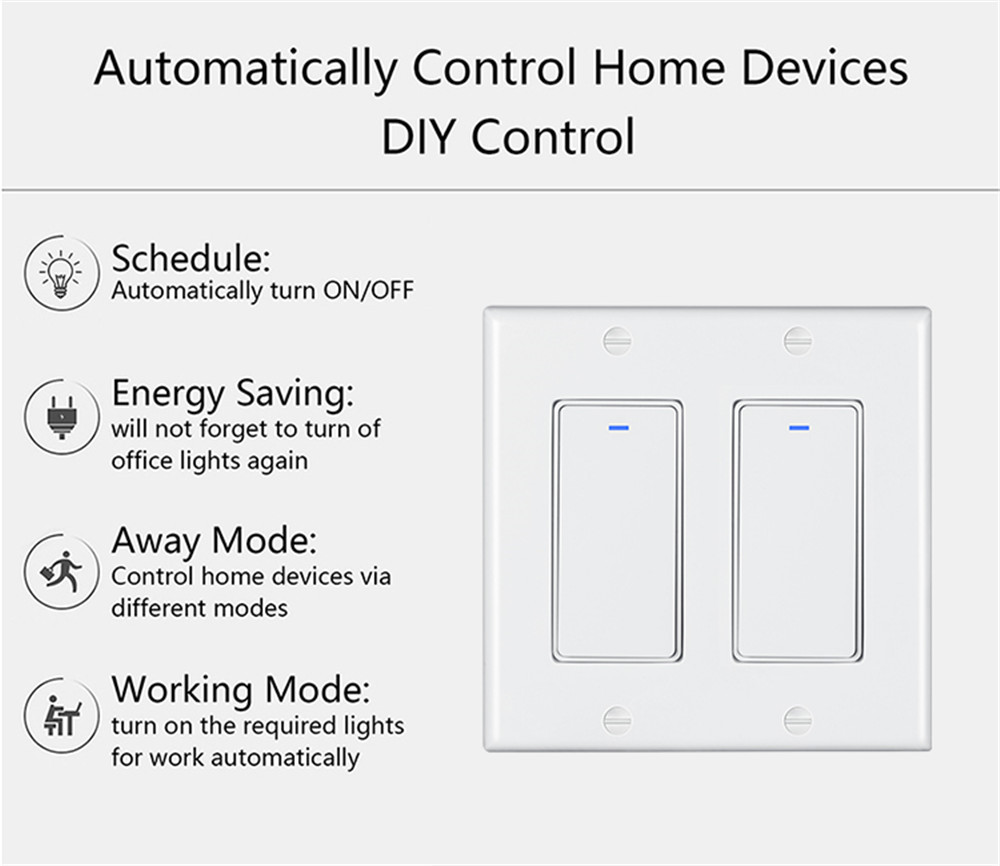 Automatically Control Home Devices
DIY Control

Schedule:
Automatically turn ON/OFF

Energy Saving:
will not forget to turn of office lights again

Away Mode:
Control home devices via different modes

Working Mode:
turn on the required lights for work automatically